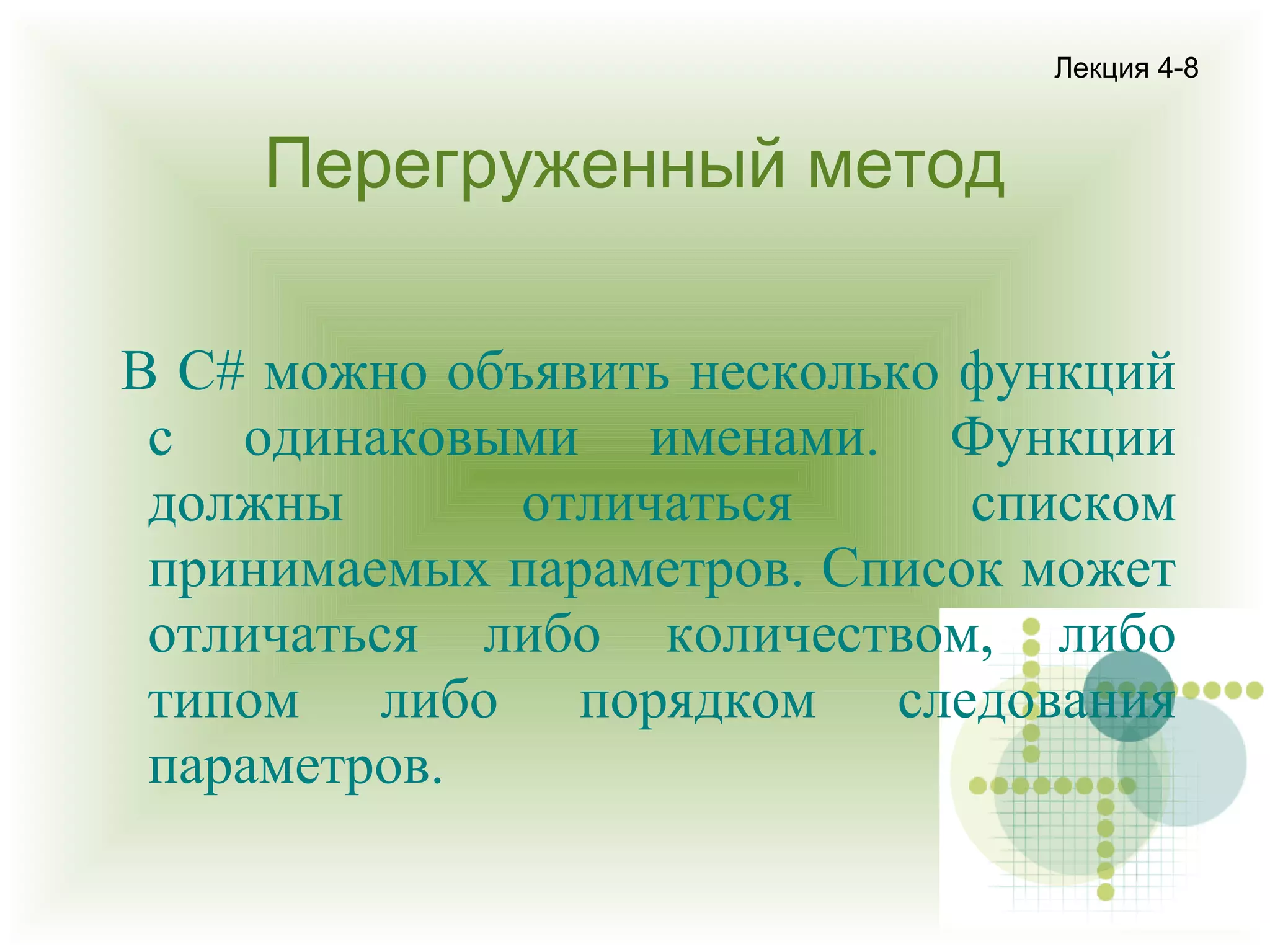 Лекция 4-8

Перегруженный метод

В C# можно объявить несколько функций с одинаковыми именами. Функции должны отличаться списком принимаемых параметров. Список может отличаться либо количеством, либо типом либо порядком следования параметров.